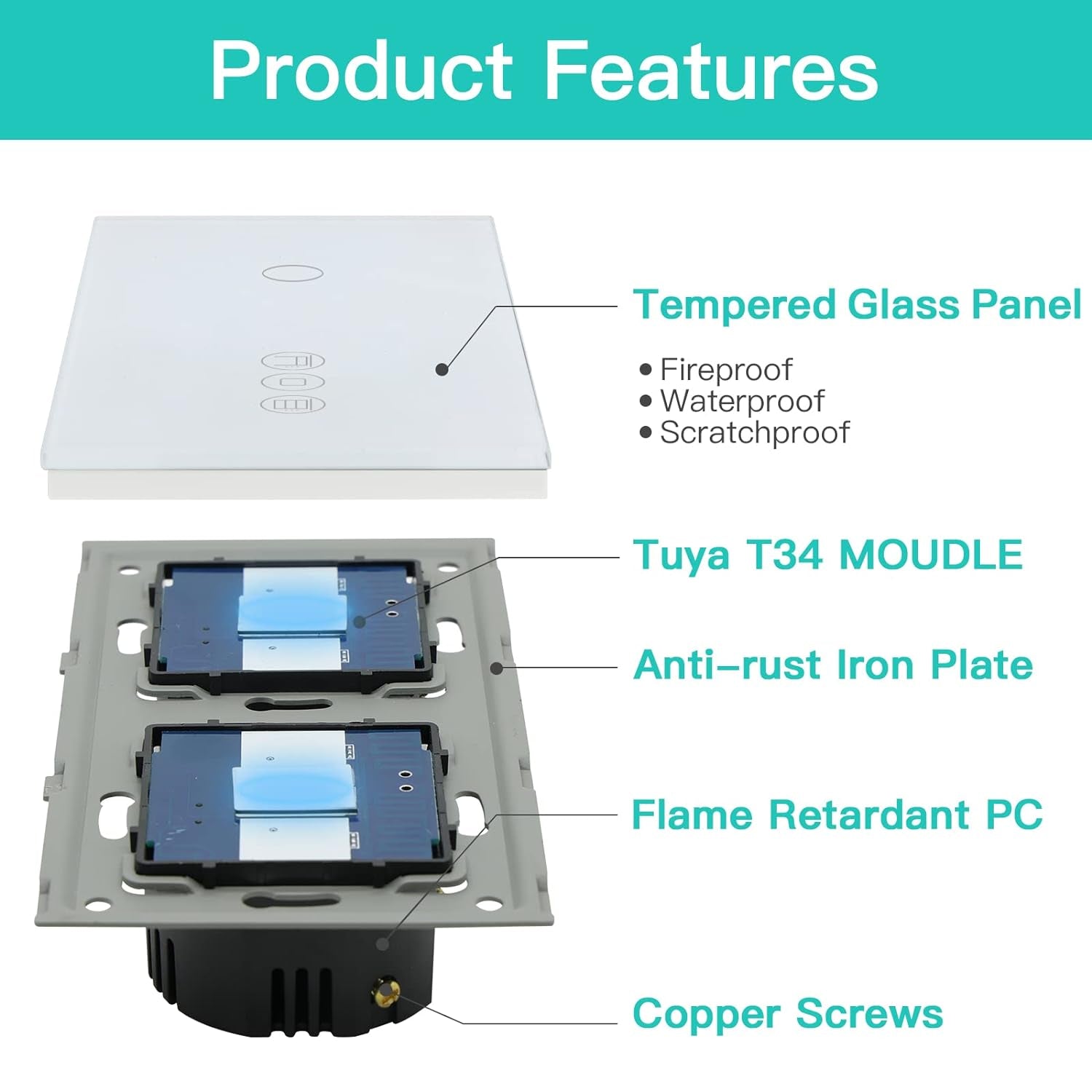 Product Features

Tempered Glass Panel

• Fireproof
• Waterproof
• Scratchproof

Tuya T34 MOUDLE

Anti-rust Iron Plate

Flame Retardant PC

Copper Screws